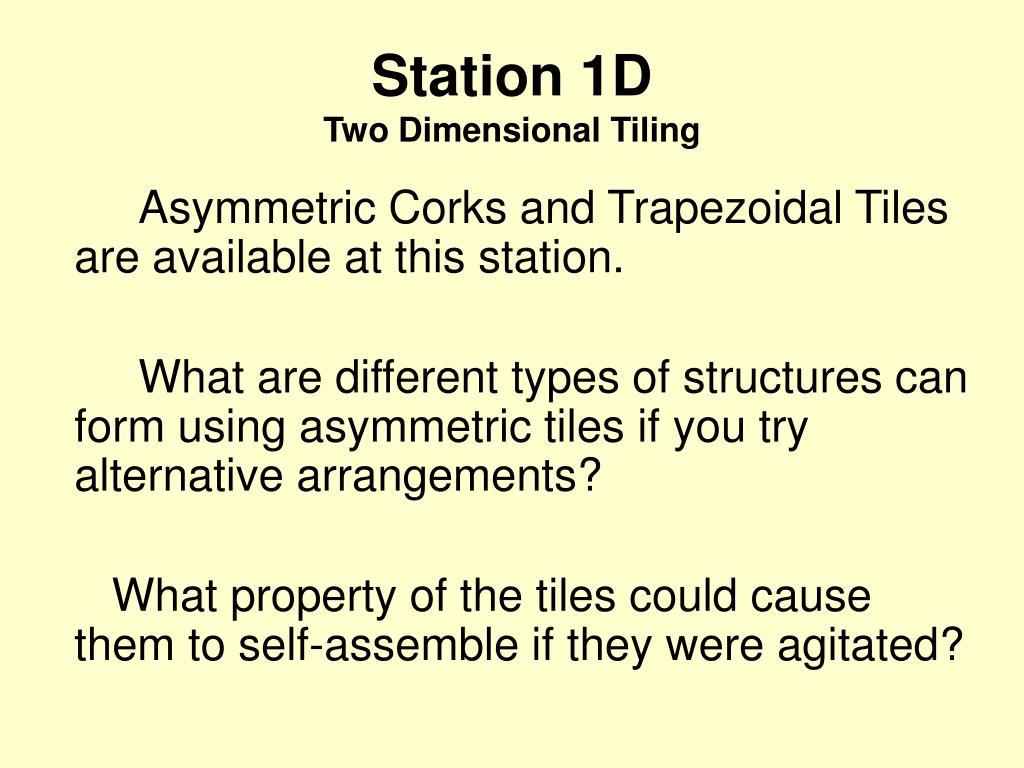 Station 1D
Two Dimensional Tiling

Asymmetric Corks and Trapezoidal Tiles are available at this station.

What are different types of structures can form using asymmetric tiles if you try alternative arrangements?

What property of the tiles could cause them to self-assemble if they were agitated?